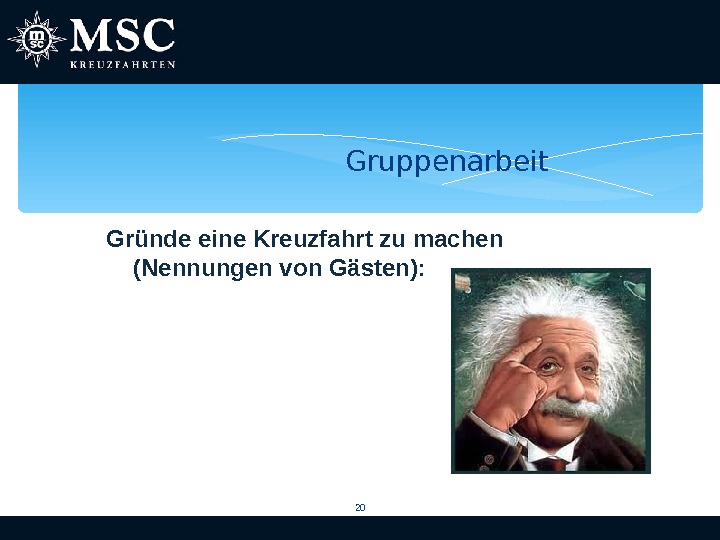 msc MSC
KREUZFAHRTEN

Gruppenarbeit

Gründe eine Kreuzfahrt zu machen (Nennungen von Gästen):

20